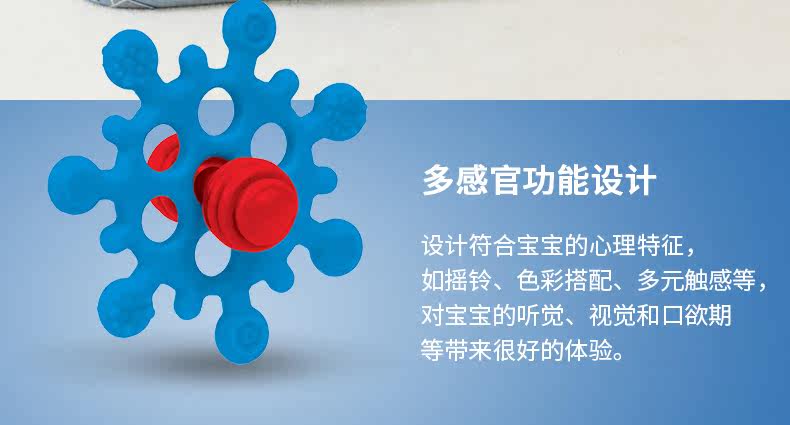 多感官功能设计

设计符合宝宝的心理特征，如摇铃、色彩搭配、多元触感等，对宝宝的听觉、视觉和口欲期等带来很好的体验。